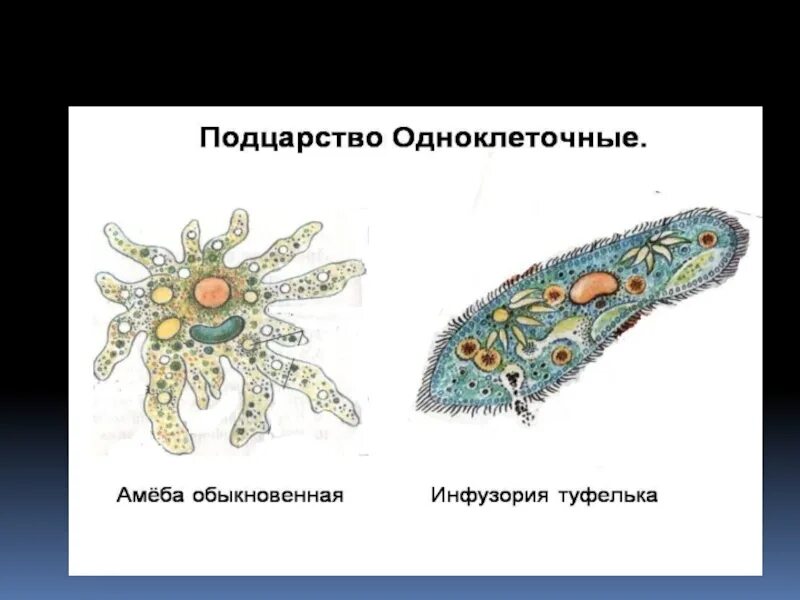 Подцарство Одноклеточные.

Амёба обыкновенная

Инфузория туфелька